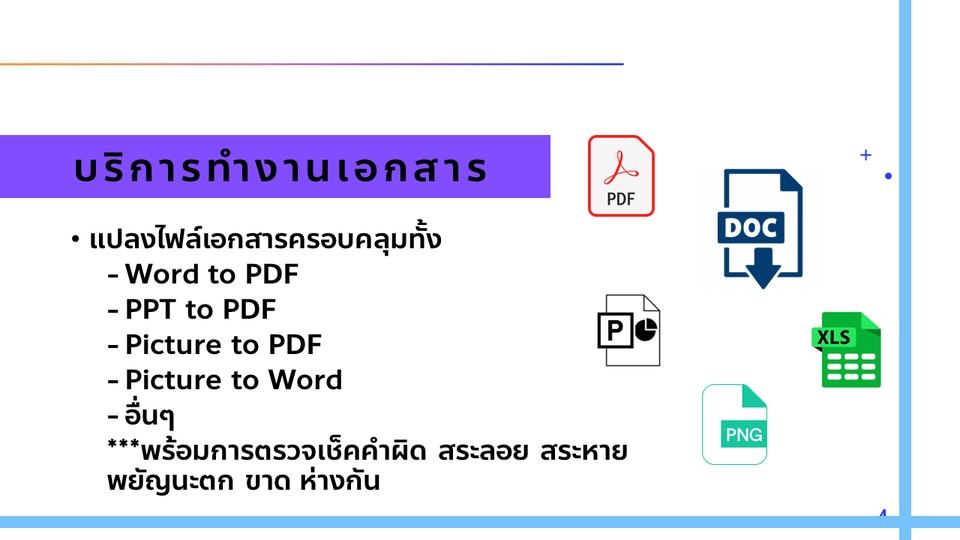 บริการทำงานเอกสาร

• แปลงไฟล์เอกสารครอบคลุมทั้ง
- Word to PDF
- PPT to PDF
- Picture to PDF
- Picture to Word
- อื่นๆ
***พร้อมการตรวจเช็คคำผิด สระลอย สระหาย พยัญนะตก ขาด ห่างกัน

PDF

DOC

P

XLS

PNG

4